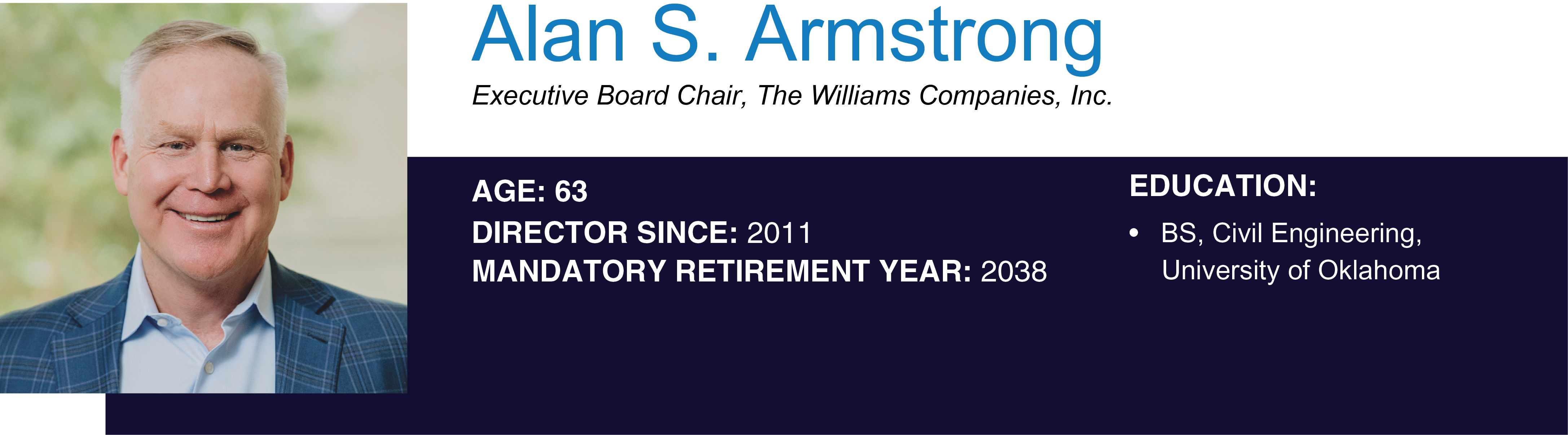 Alan S. Armstrong

Executive Board Chair, The Williams Companies, Inc.

AGE: 63
DIRECTOR SINCE: 2011
MANDATORY RETIREMENT YEAR: 2038

EDUCATION:
• BS, Civil Engineering, University of Oklahoma